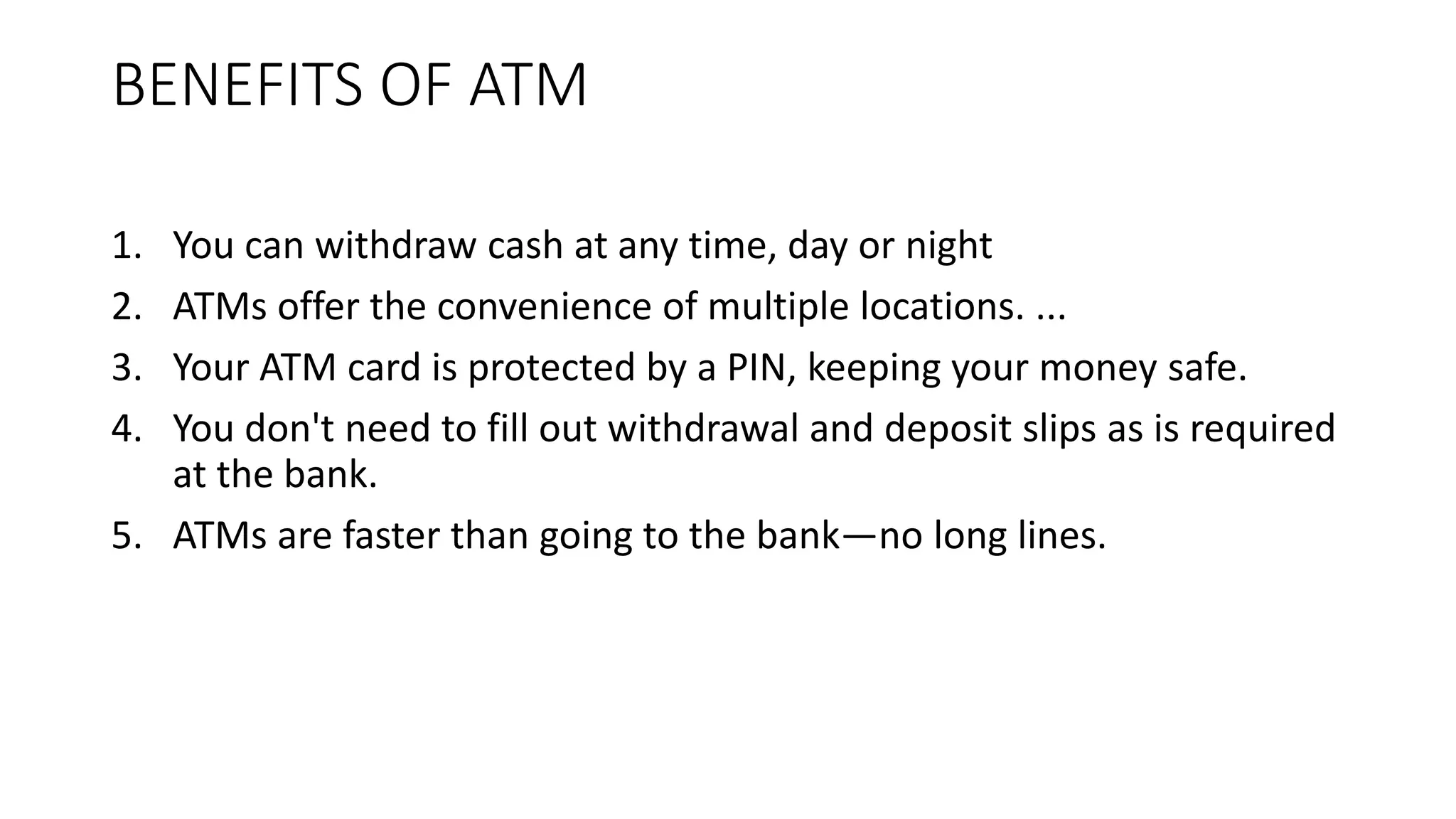 BENEFITS OF ATM

1. You can withdraw cash at any time, day or night
2. ATMs offer the convenience of multiple locations. ...
3. Your ATM card is protected by a PIN, keeping your money safe.
4. You don't need to fill out withdrawal and deposit slips as is required at the bank.
5. ATMs are faster than going to the bank—no long lines.